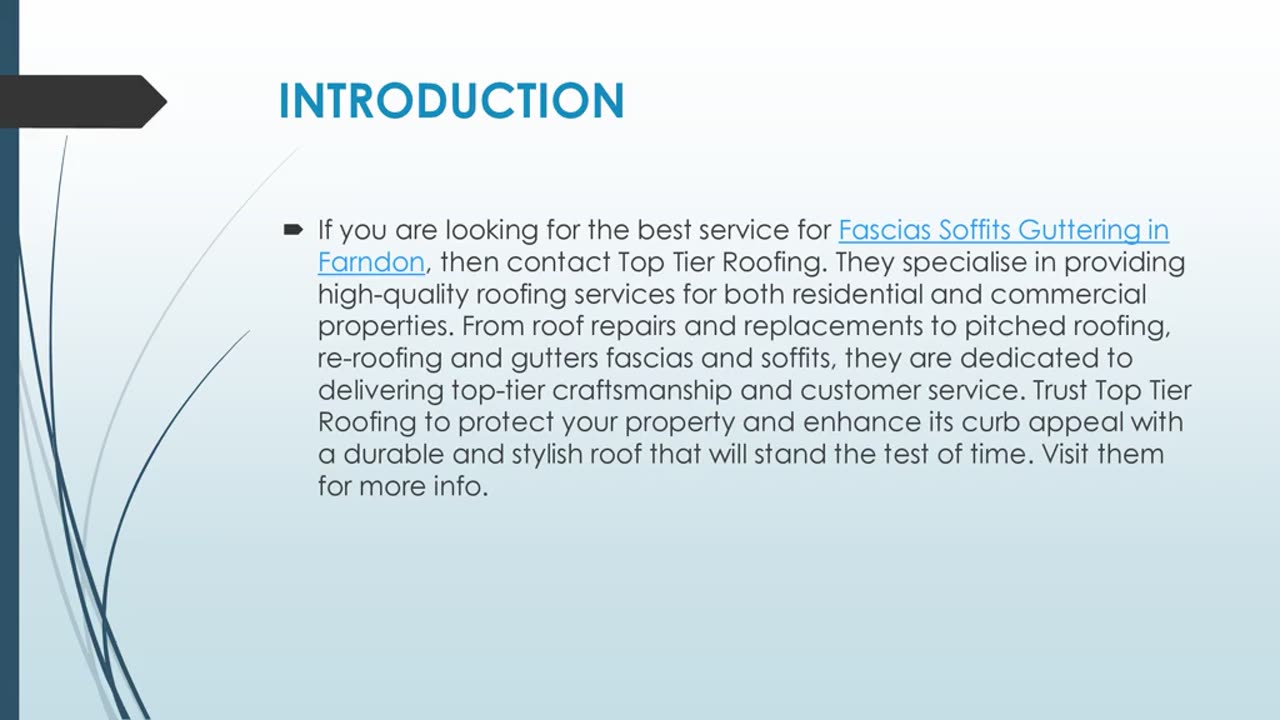 INTRODUCTION

If you are looking for the best service for Fascias Soffits Guttering in Farndon, then contact Top Tier Roofing. They specialise in providing high-quality roofing services for both residential and commercial properties. From roof repairs and replacements to pitched roofing, re-roofing and gutters fascias and soffits, they are dedicated to delivering top-tier craftsmanship and customer service. Trust Top Tier Roofing to protect your property and enhance its curb appeal with a durable and stylish roof that will stand the test of time. Visit them for more info.